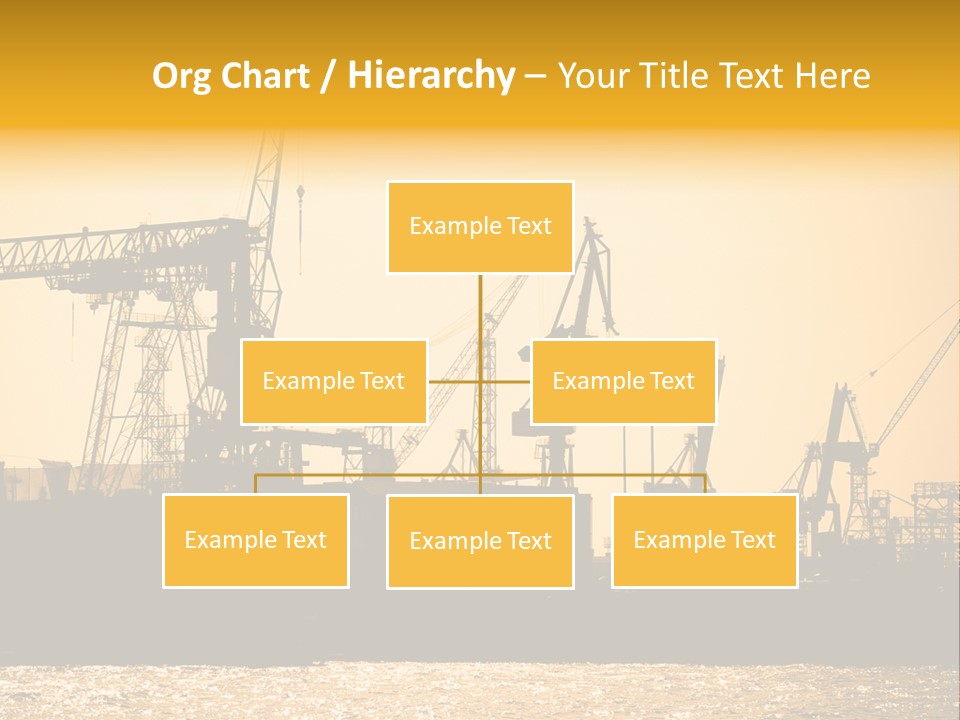 Org Chart / Hierarchy – Your Title Text Here

Example Text

Example Text

Example Text

Example Text

Example Text

Example Text